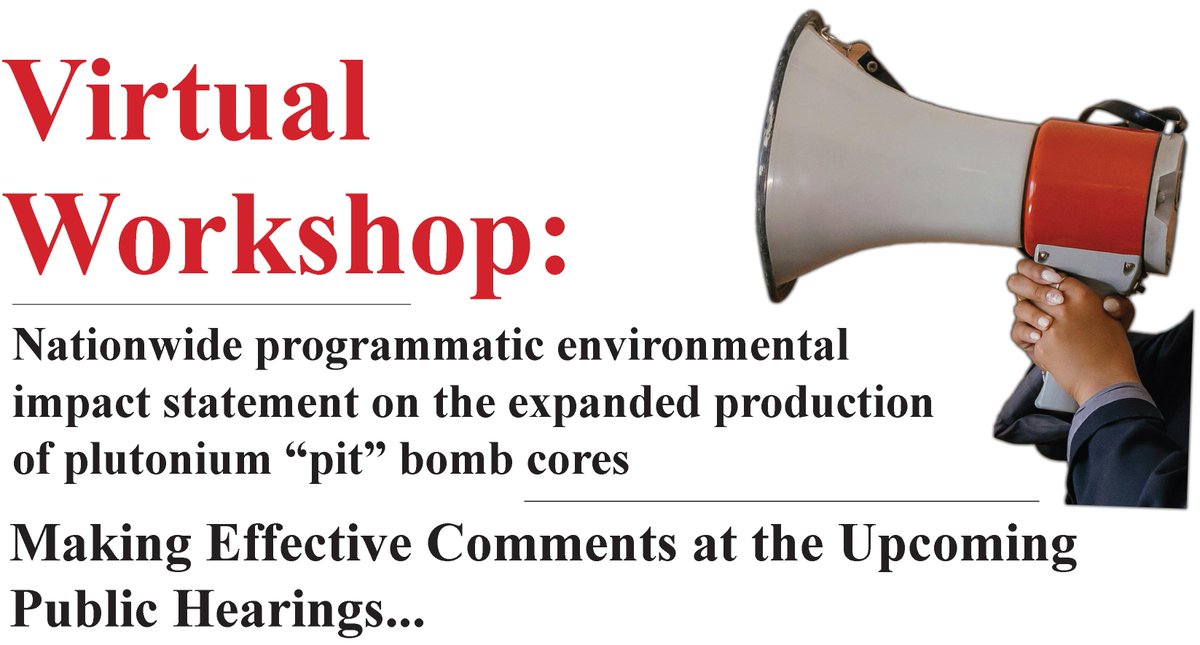 Virtual Workshop:

Nationwide programmatic environmental impact statement on the expanded production of plutonium “pit” bomb cores

Making Effective Comments at the Upcoming Public Hearings...